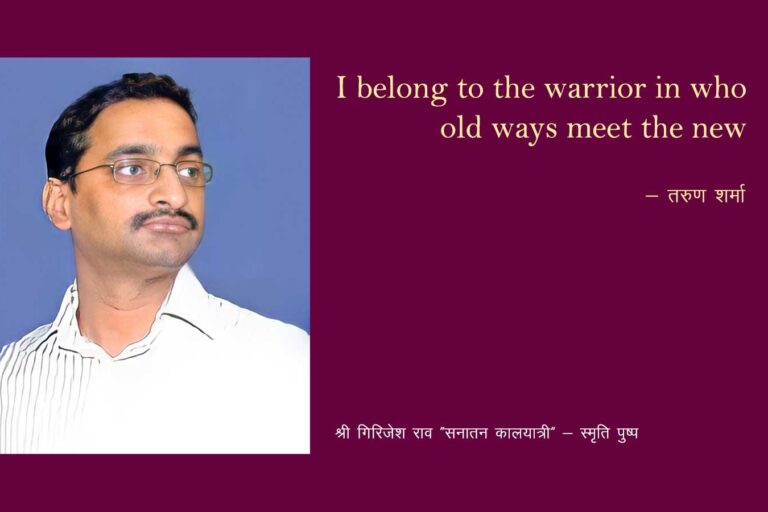 I belong to the warrior in who old ways meet the new

– तरुण शर्मा

श्री गिरिजेश राव "सनातन कालयात्री" – स्मृति पुष्प